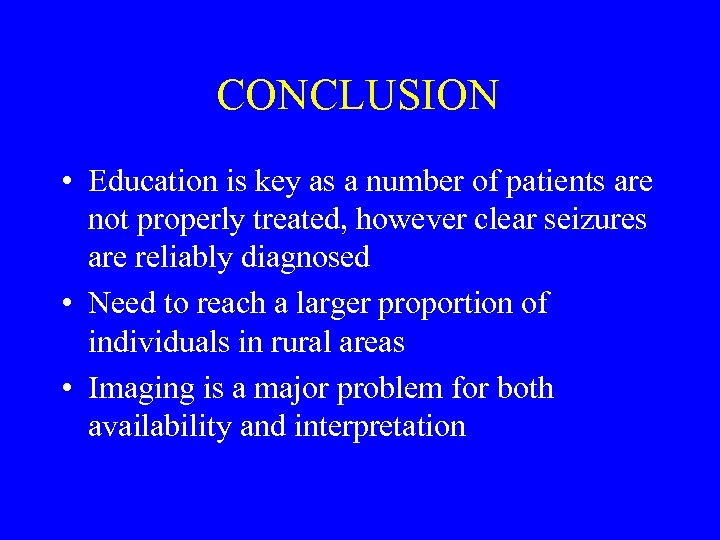 CONCLUSION

• Education is key as a number of patients are not properly treated, however clear seizures are reliably diagnosed

• Need to reach a larger proportion of individuals in rural areas

• Imaging is a major problem for both availability and interpretation